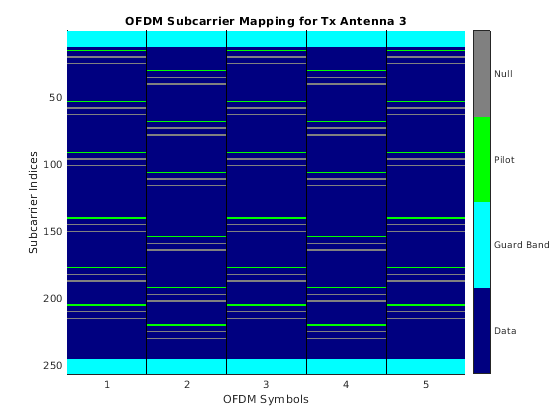 OFDM Subcarrier Mapping for Tx Antenna 3

Subcarrier Indices

50
100
150
200
250

1
2
3
4
5

OFDM Symbols

Null
Pilot
Guard Band
Data